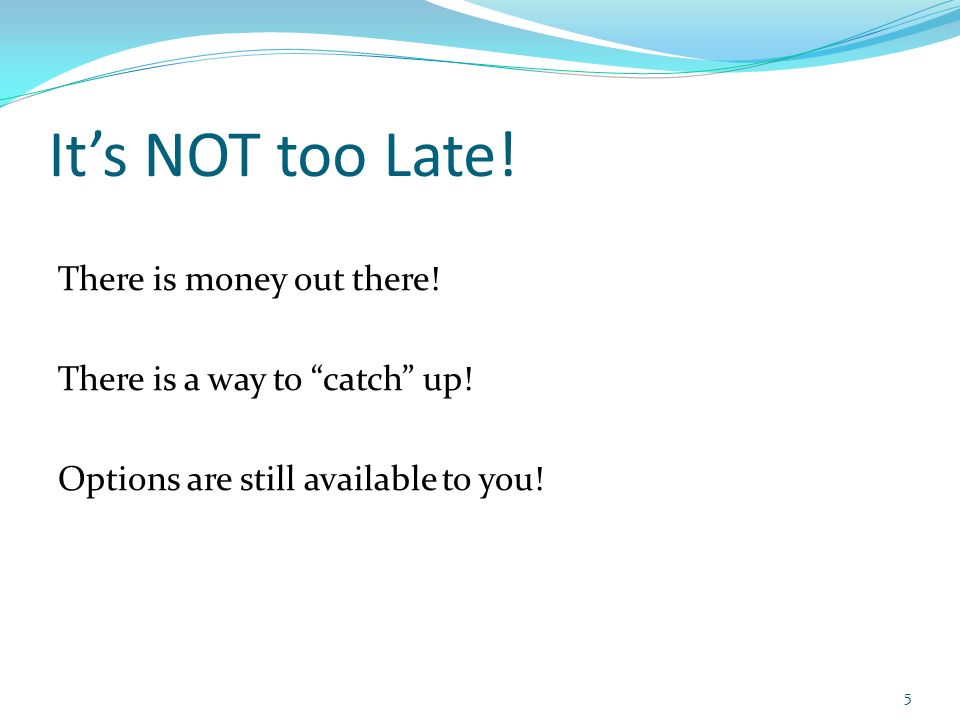 It’s NOT too Late!

There is money out there!

There is a way to “catch” up!

Options are still available to you!

5